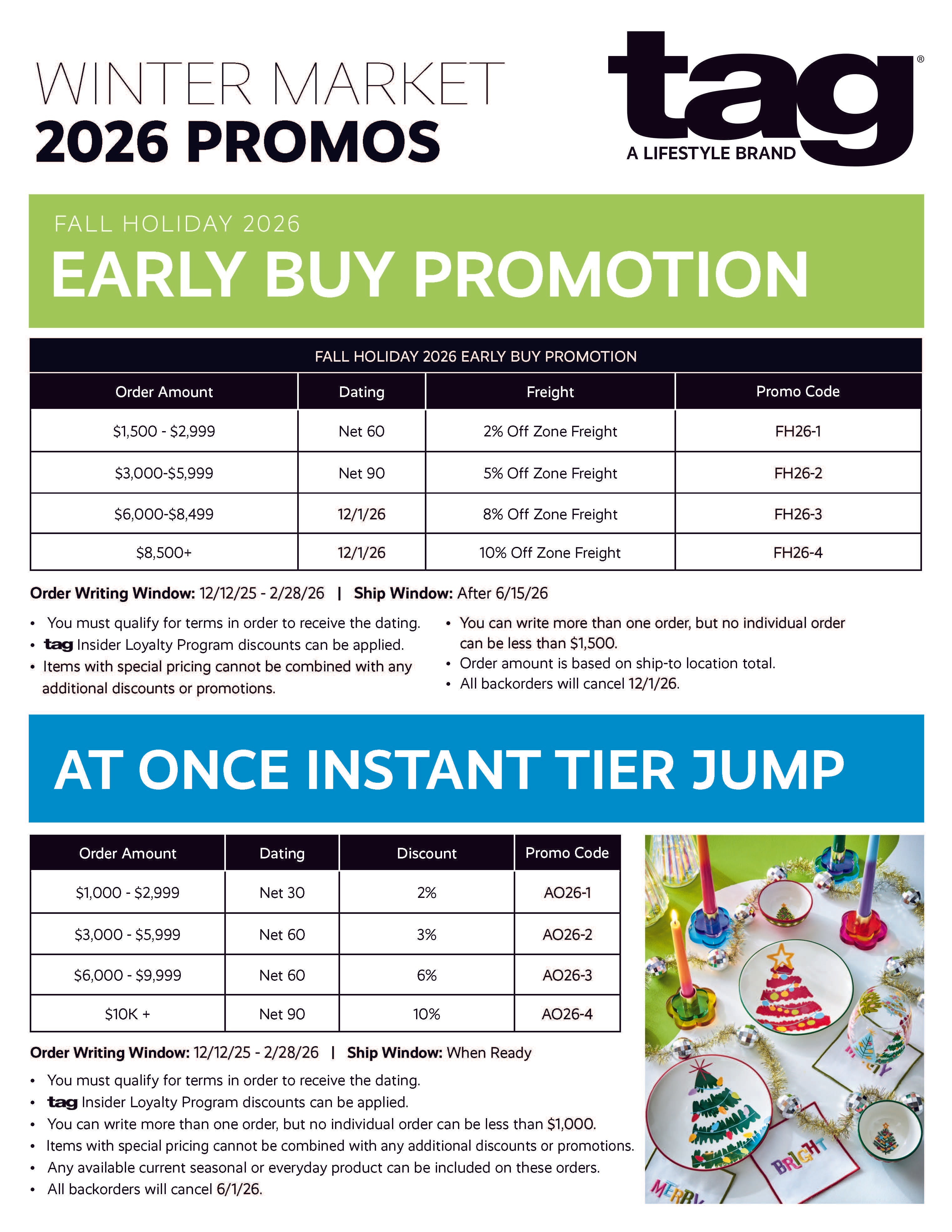 WINTER MARKET
2026 PROMOS

tag®
A LIFESTYLE BRAND

FALL HOLIDAY 2026
EARLY BUY PROMOTION

FALL HOLIDAY 2026 EARLY BUY PROMOTION

| Order Amount | Dating | Freight | Promo Code |
|---|---|---|---|
| \$1,500 - \$2,999 | Net 60 | 2% Off Zone Freight | FH26-1 |
| \$3,000-\$5,999 | Net 90 | 5% Off Zone Freight | FH26-2 |
| \$6,000-\$8,499 | 12/1/26 | 8% Off Zone Freight | FH26-3 |
| \$8,500+ | 12/1/26 | 10% Off Zone Freight | FH26-4 |

Order Writing Window: 12/12/25 - 2/28/26 | Ship Window: After 6/15/26

• You must qualify for terms in order to receive the dating.
• tag Insider Loyalty Program discounts can be applied.
• Items with special pricing cannot be combined with any additional discounts or promotions.

• You can write more than one order, but no individual order can be less than \$1,500.
• Order amount is based on ship-to location total.
• All backorders will cancel 12/1/26.

AT ONCE INSTANT TIER JUMP

| Order Amount | Dating | Discount | Promo Code |
|---|---|---|---|
| \$1,000 - \$2,999 | Net 30 | 2% | AO26-1 |
| \$3,000 - \$5,999 | Net 60 | 3% | AO26-2 |
| \$6,000 - \$9,999 | Net 60 | 6% | AO26-3 |
| \$10K + | Net 90 | 10% | AO26-4 |

Order Writing Window: 12/12/25 - 2/28/26 | Ship Window: When Ready

• You must qualify for terms in order to receive the dating.
• tag Insider Loyalty Program discounts can be applied.
• You can write more than one order, but no individual order can be less than \$1,000.
• Items with special pricing cannot be combined with any additional discounts or promotions.
• Any available current seasonal or everyday product can be included on these orders.
• All backorders will cancel 6/1/26.

BRIGHT
MERRY